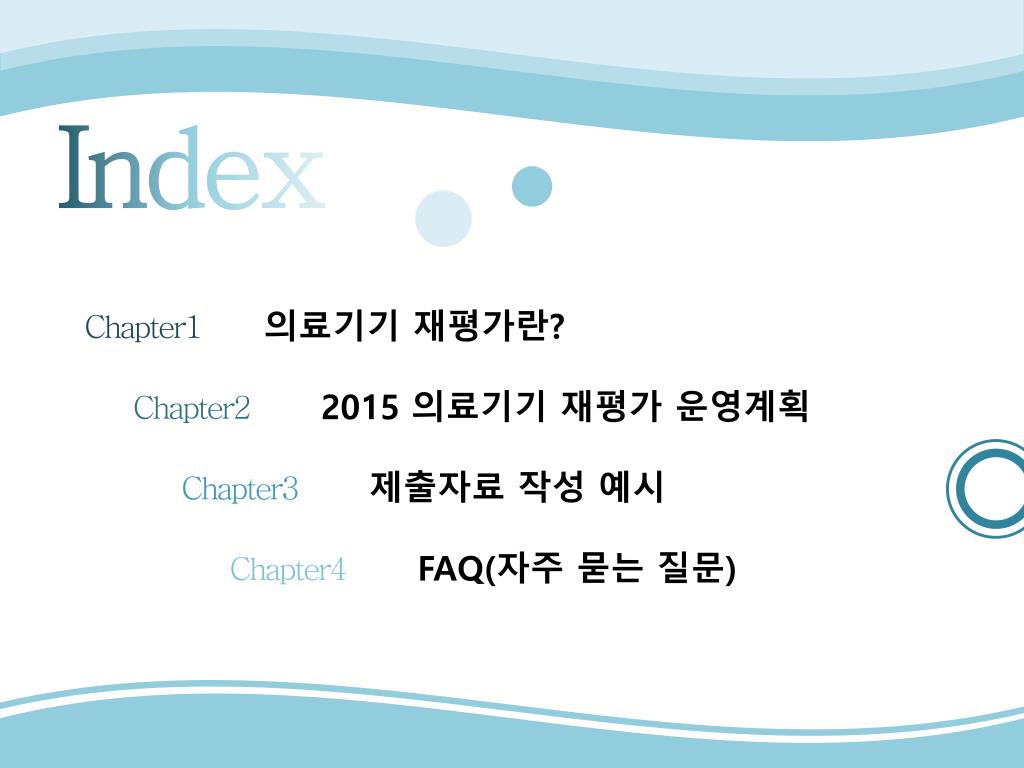 Index

Chapter1 의료기기 재평가란?

Chapter2 2015 의료기기 재평가 운영계획

Chapter3 제출자료 작성 예시

Chapter4 FAQ(자주 묻는 질문)